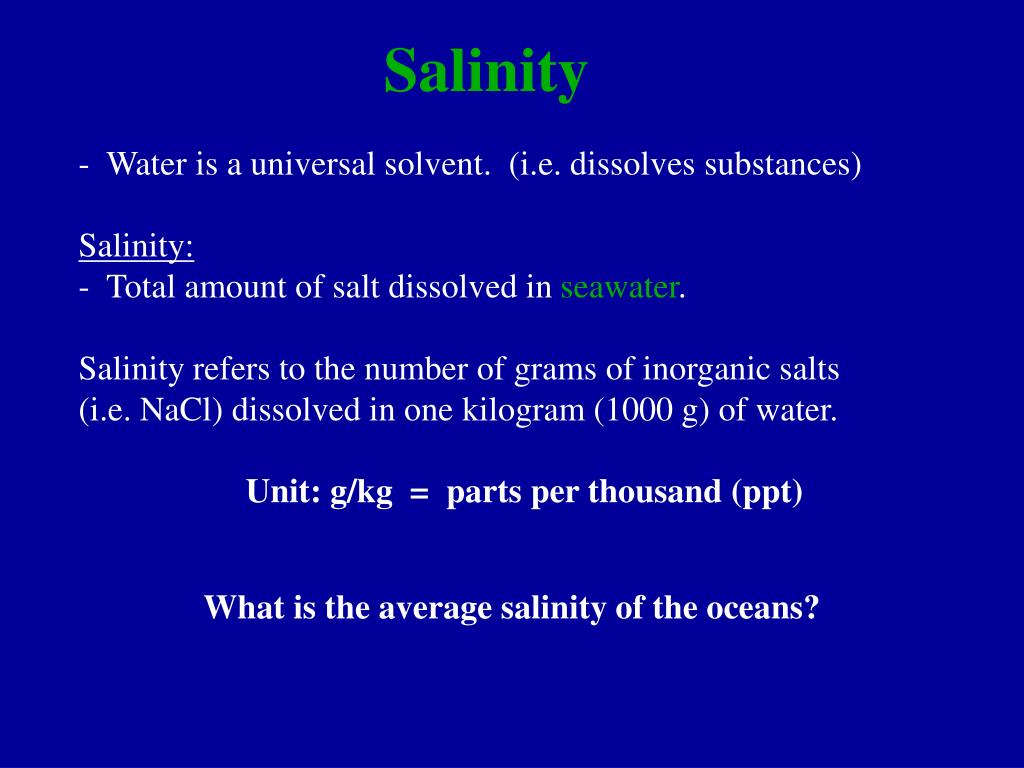 Salinity

- Water is a universal solvent. (i.e. dissolves substances)

Salinity:
- Total amount of salt dissolved in seawater.

Salinity refers to the number of grams of inorganic salts (i.e. NaCl) dissolved in one kilogram (1000 g) of water.

Unit: g/kg = parts per thousand (ppt)

What is the average salinity of the oceans?